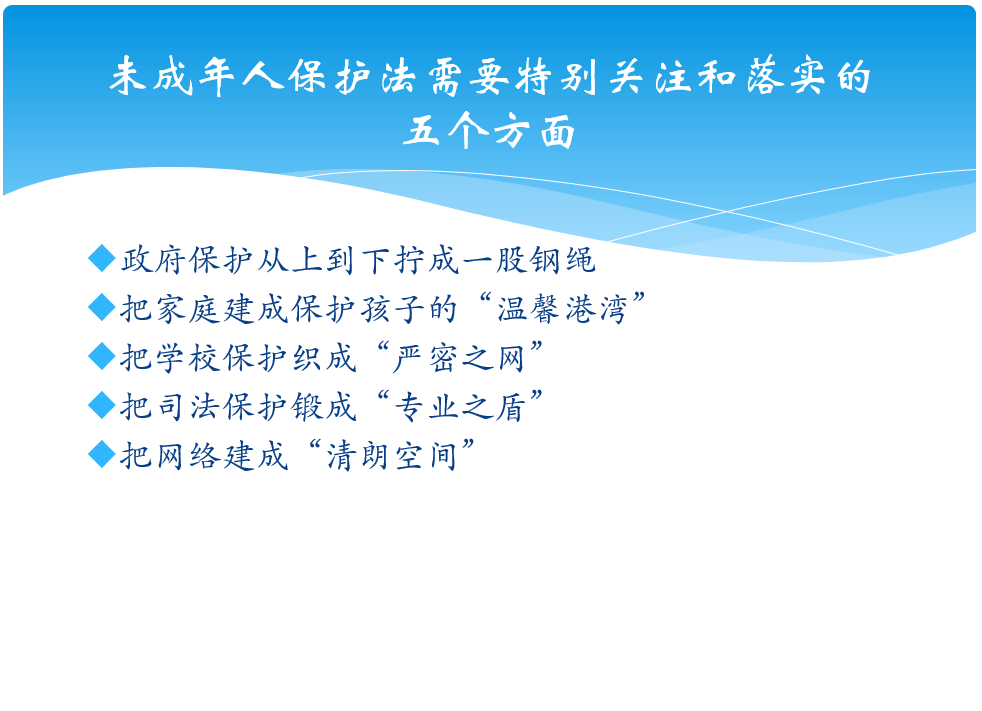 未成年人保护法需要特别关注和落实的五个方面

◆政府保护从上到下拧成一股钢绳
◆把家庭建成保护孩子的“温馨港湾”
◆把学校保护织成“严密之网”
◆把司法保护锻成“专业之盾”
◆把网络建成“清朗空间”